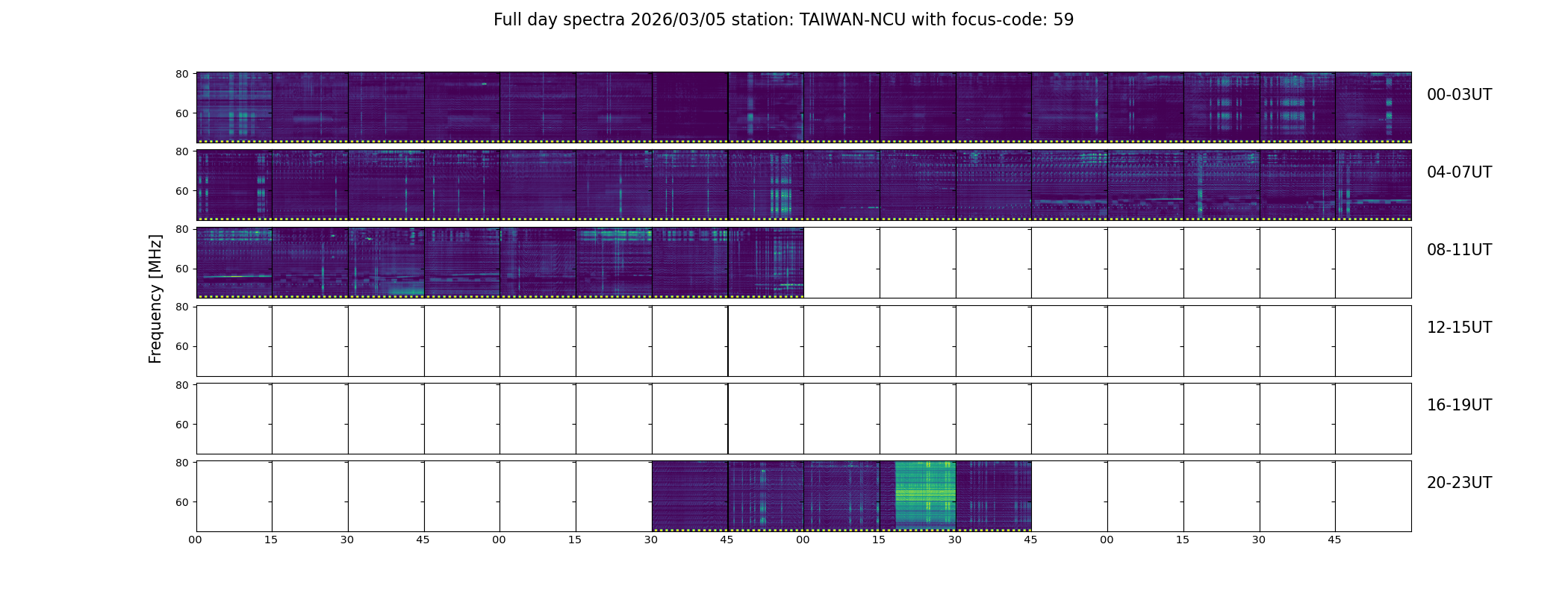 Full day spectra 2026/03/05 station: TAIWAN-NCU with focus-code: 59

Frequency [MHz]

80
60
00-03UT

80
60
04-07UT

80
60
08-11UT

80
60
12-15UT

80
60
16-19UT

80
60
20-23UT

00 15 30 45 00 15 30 45 00 15 30 45 00 15 30 45